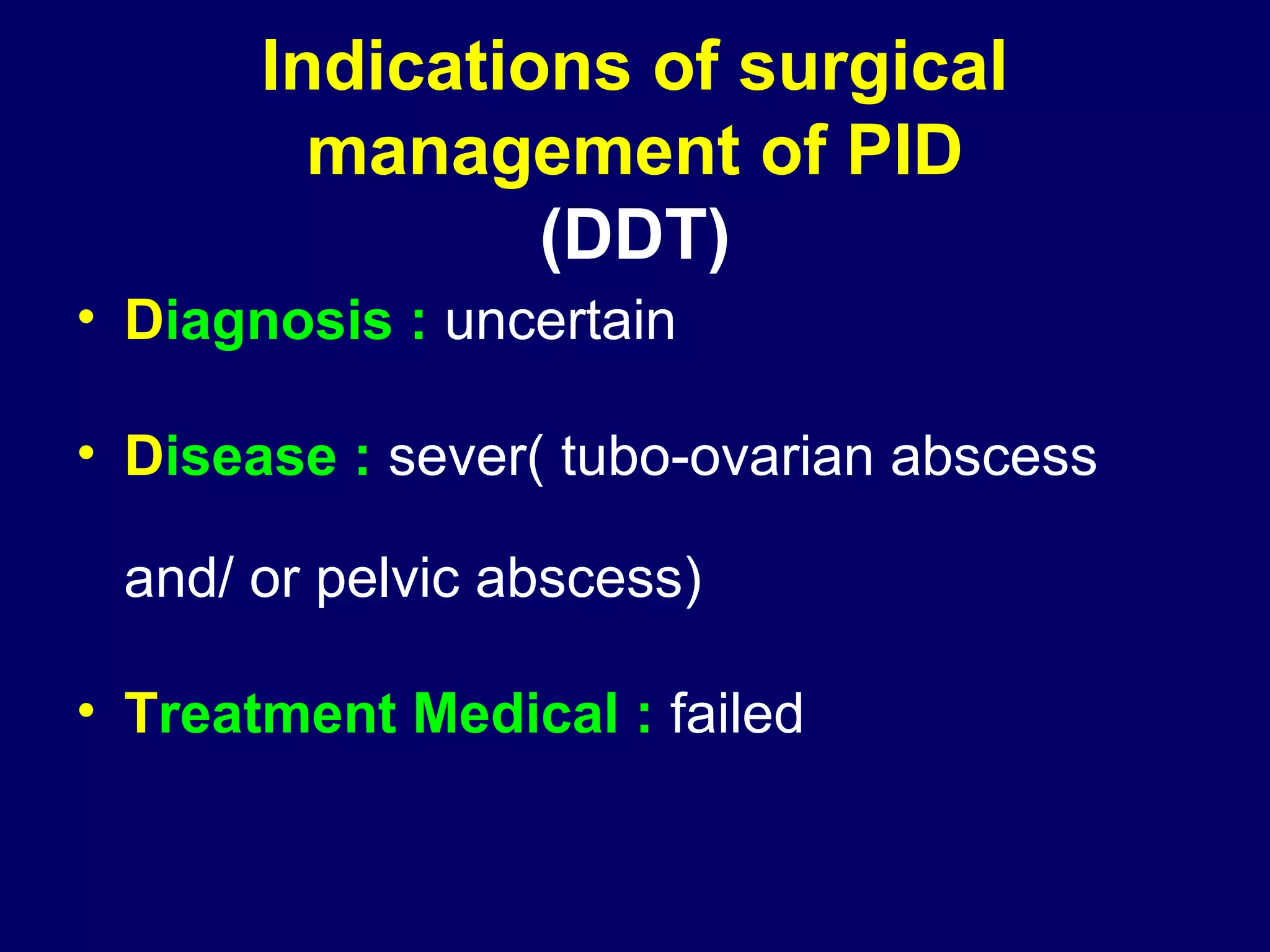 Indications of surgical management of PID (DDT)

• Diagnosis : uncertain

• Disease : sever( tubo-ovarian abscess and/ or pelvic abscess)

• Treatment Medical : failed